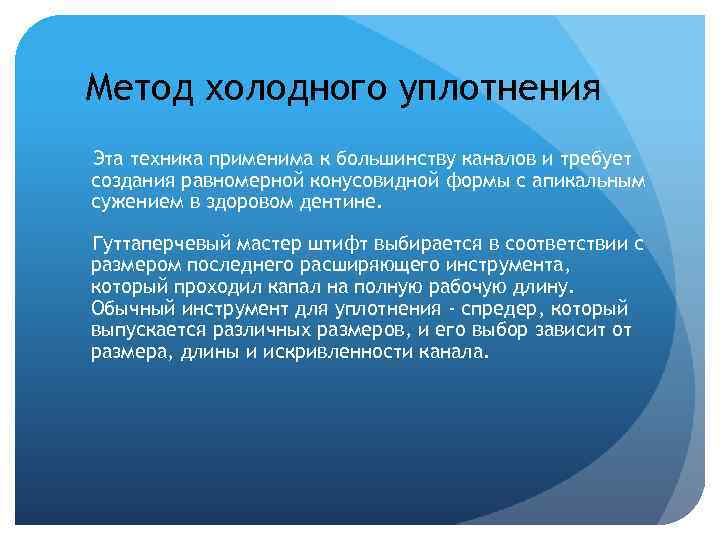 Метод холодного уплотнения

Эта техника применима к большинству каналов и требует создания равномерной конусовидной формы с апикальным сужением в здоровом дентине.

Гуттаперчевый мастер штифт выбирается в соответствии с размером последнего расширяющего инструмента, который проходил капал на полную рабочую длину. Обычный инструмент для уплотнения - спредер, который выпускается различных размеров, и его выбор зависит от размера, длины и искривленности канала.